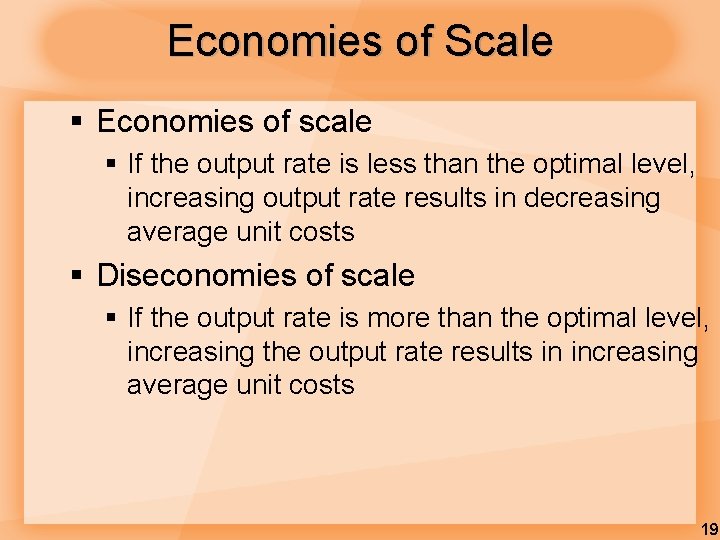 Economies of Scale

• Economies of scale

• If the output rate is less than the optimal level, increasing output rate results in decreasing average unit costs

• Diseconomies of scale

• If the output rate is more than the optimal level, increasing the output rate results in increasing average unit costs

19